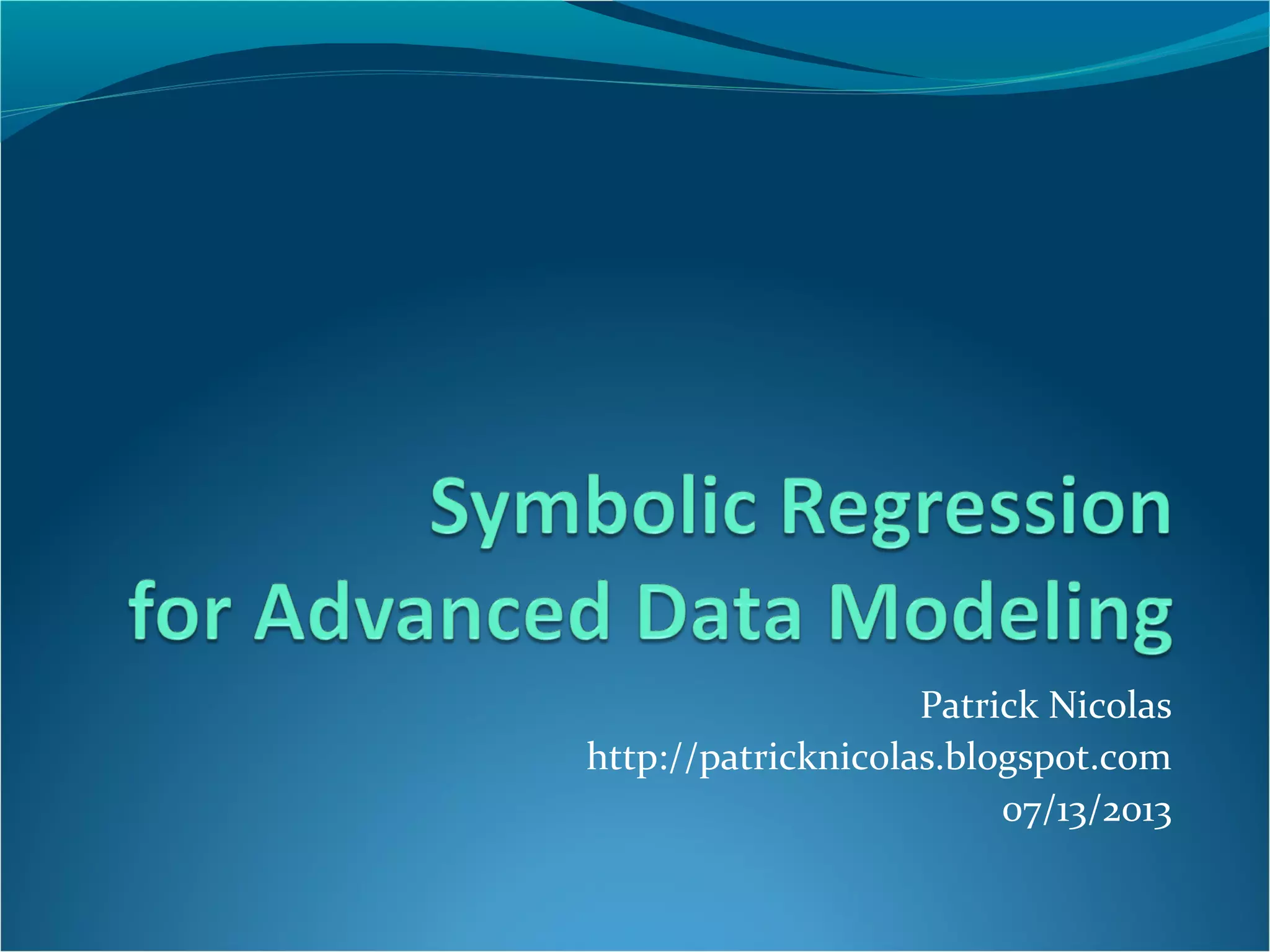 Symbolic Regression
for Advanced Data Modeling

Patrick Nicolas
http://patricknicolas.blogspot.com
07/13/2013